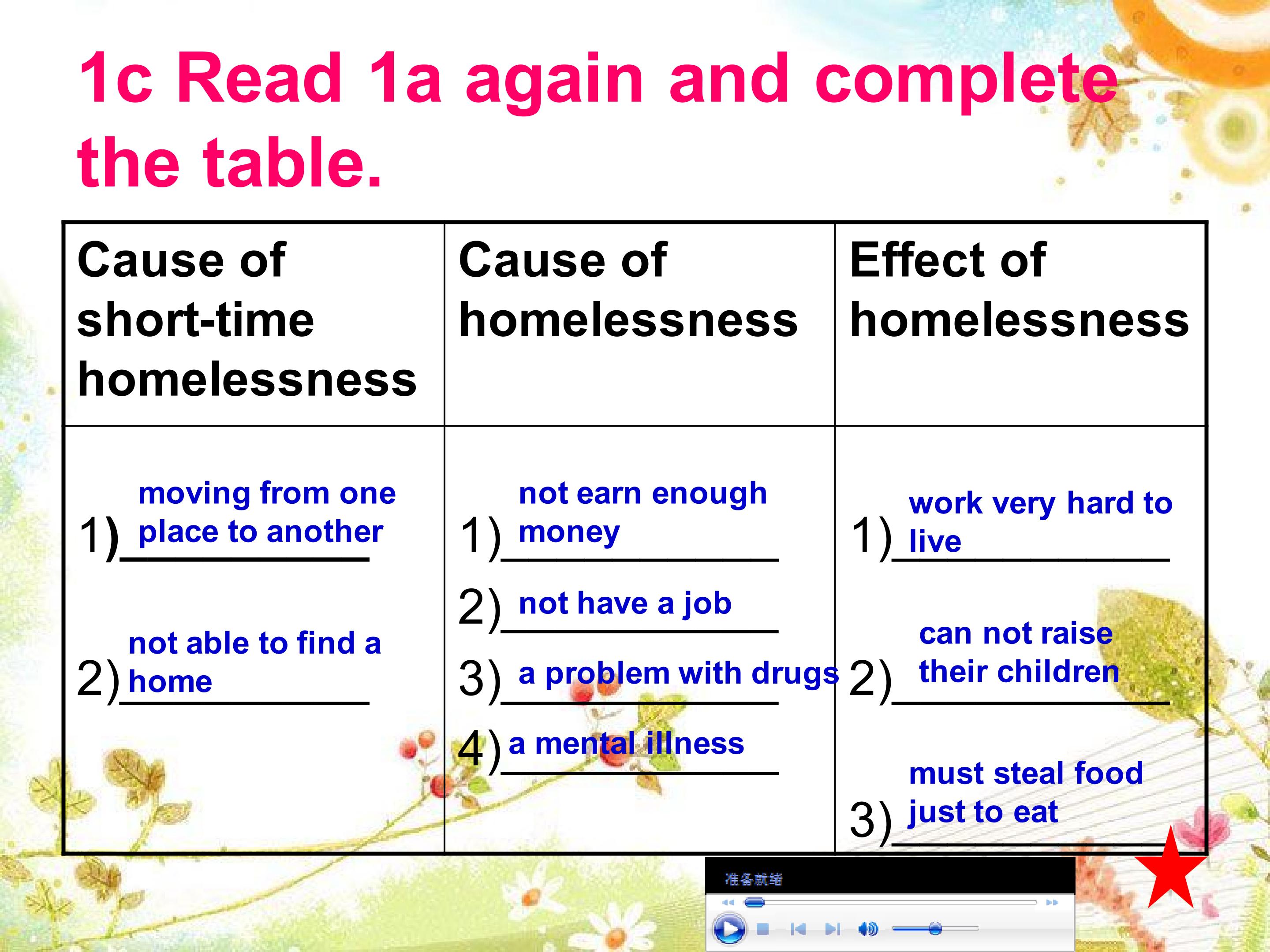 1c Read 1a again and complete the table.

| Cause of short-time homelessness | Cause of homelessness | Effect of homelessness |
|---|---|---|
| 1) moving from one place to another 2) not able to find a home | 1) not earn enough money 2) not have a job 3) a problem with drugs 4) a mental illness | 1) work very hard to live 2) can not raise their children 3) must steal food just to eat |

准备就绪